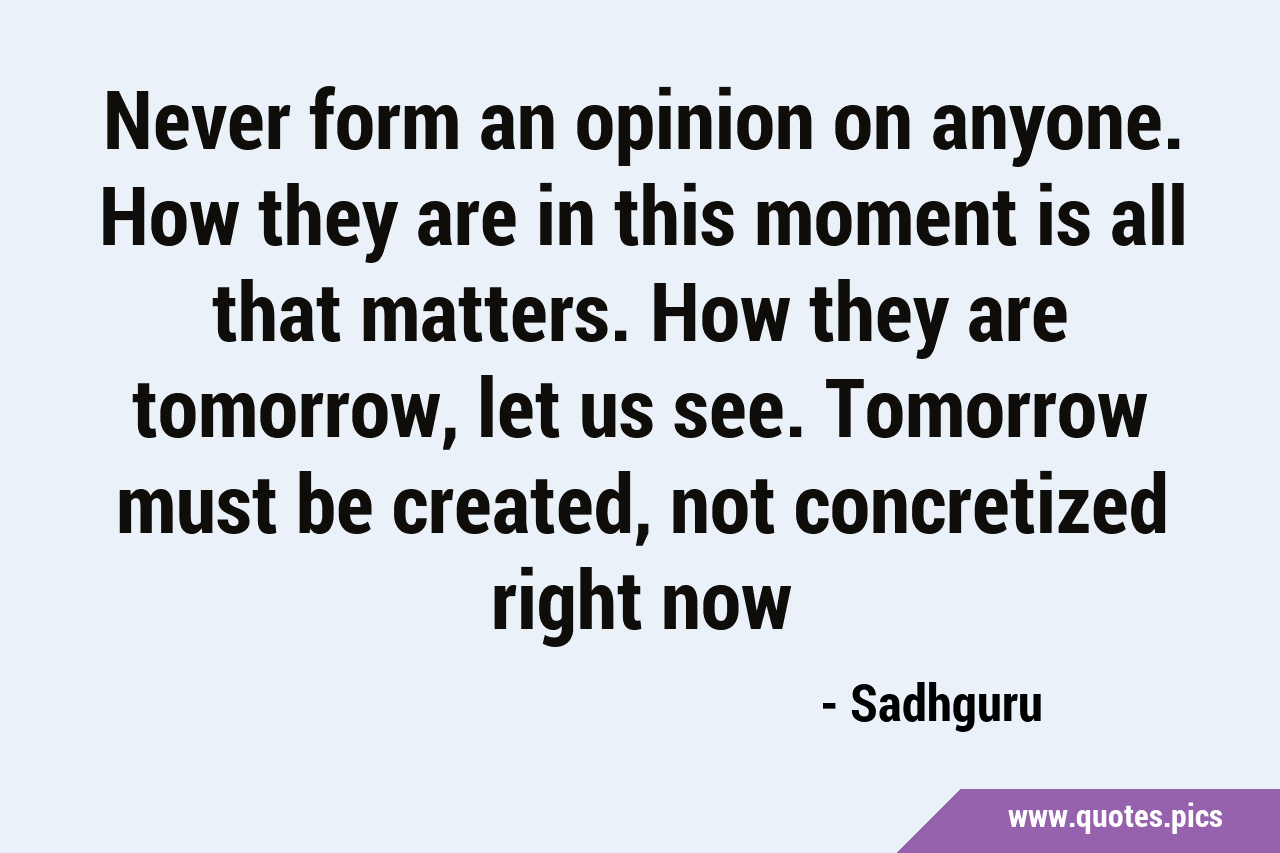 Never form an opinion on anyone. How they are in this moment is all that matters. How they are tomorrow, let us see. Tomorrow must be created, not concretized right now

- Sadhguru

www.quotes.pics